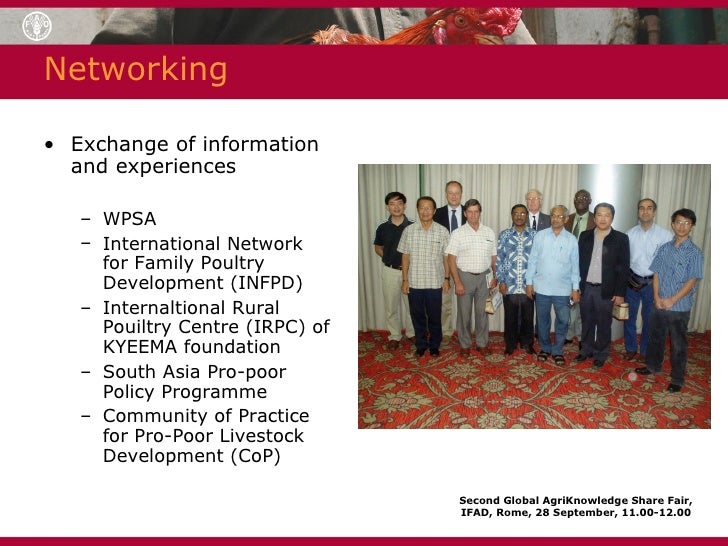 Networking

• Exchange of information and experiences

– WPSA
– International Network for Family Poultry Development (INFPD)
– Internaltional Rural Pouiltry Centre (IRPC) of KYEEMA foundation
– South Asia Pro-poor Policy Programme
– Community of Practice for Pro-Poor Livestock Development (CoP)

Second Global AgriKnowledge Share Fair, IFAD, Rome, 28 September, 11.00-12.00